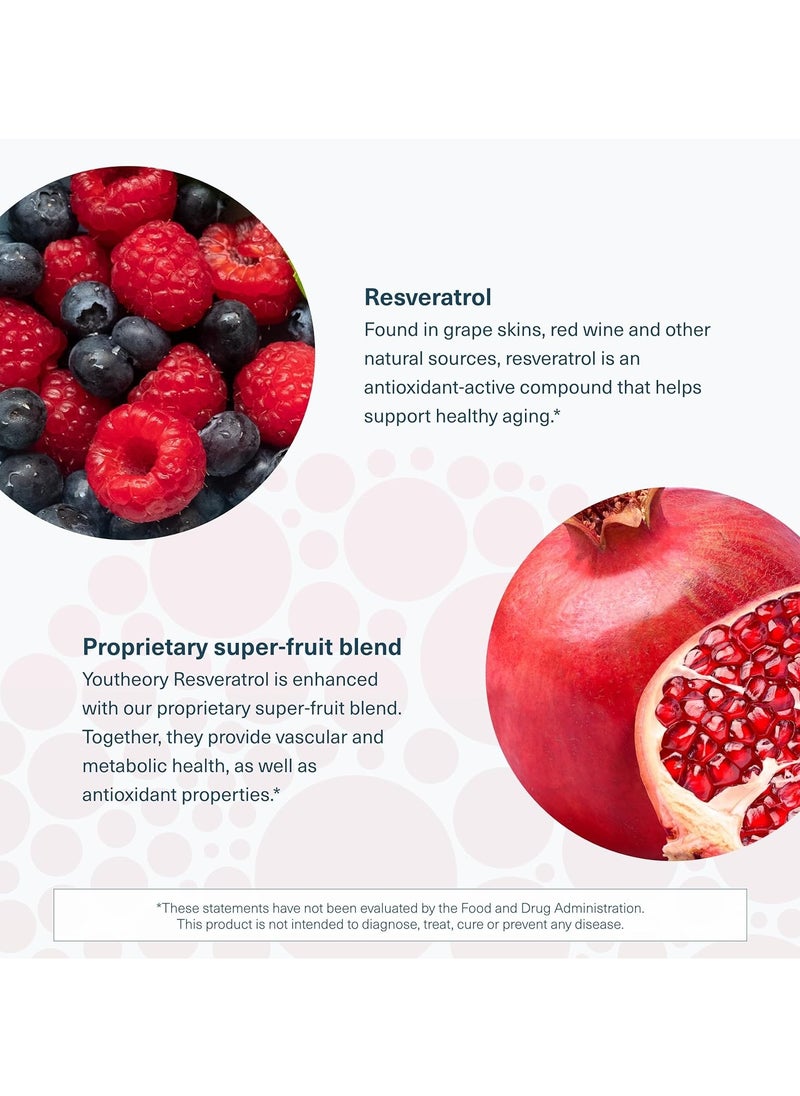 Resveratrol
Found in grape skins, red wine and other natural sources, resveratrol is an antioxidant-active compound that helps support healthy aging.*

Proprietary super-fruit blend
Youtheory Resveratrol is enhanced with our proprietary super-fruit blend. Together, they provide vascular and metabolic health, as well as antioxidant properties.*

*These statements have not been evaluated by the Food and Drug Administration. This product is not intended to diagnose, treat, cure or prevent any disease.